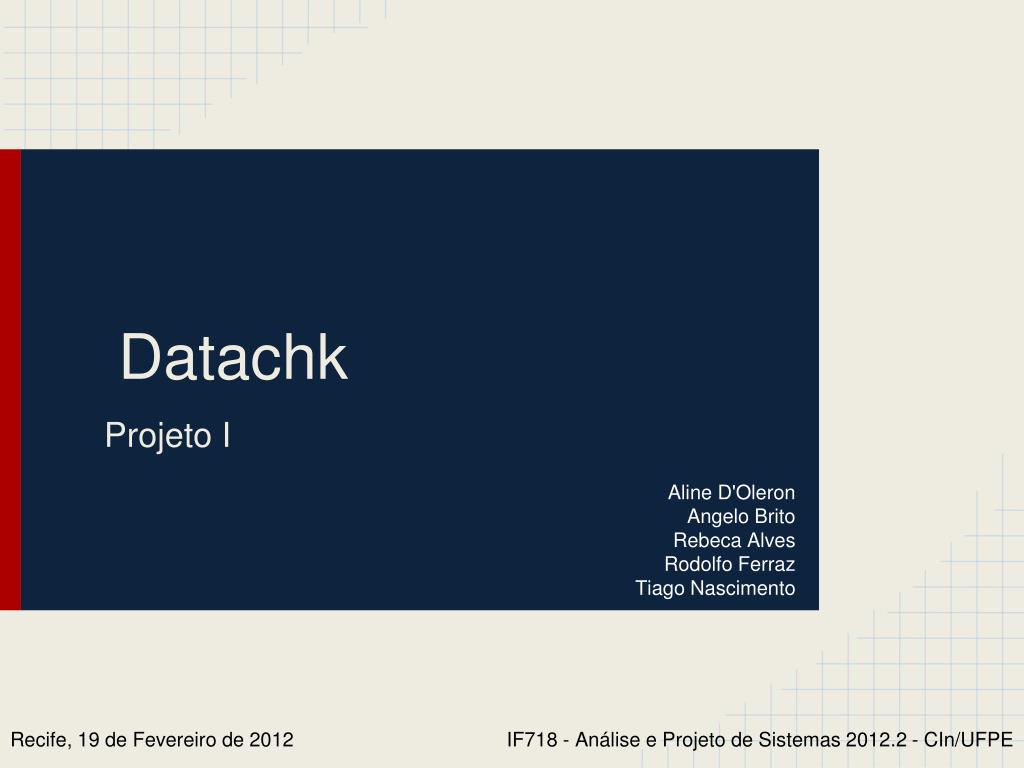 Datachk

Projeto I

Aline D'Oleron
Angelo Brito
Rebeca Alves
Rodolfo Ferraz
Tiago Nascimento

Recife, 19 de Fevereiro de 2012

IF718 - Análise e Projeto de Sistemas 2012.2 - CIn/UFPE